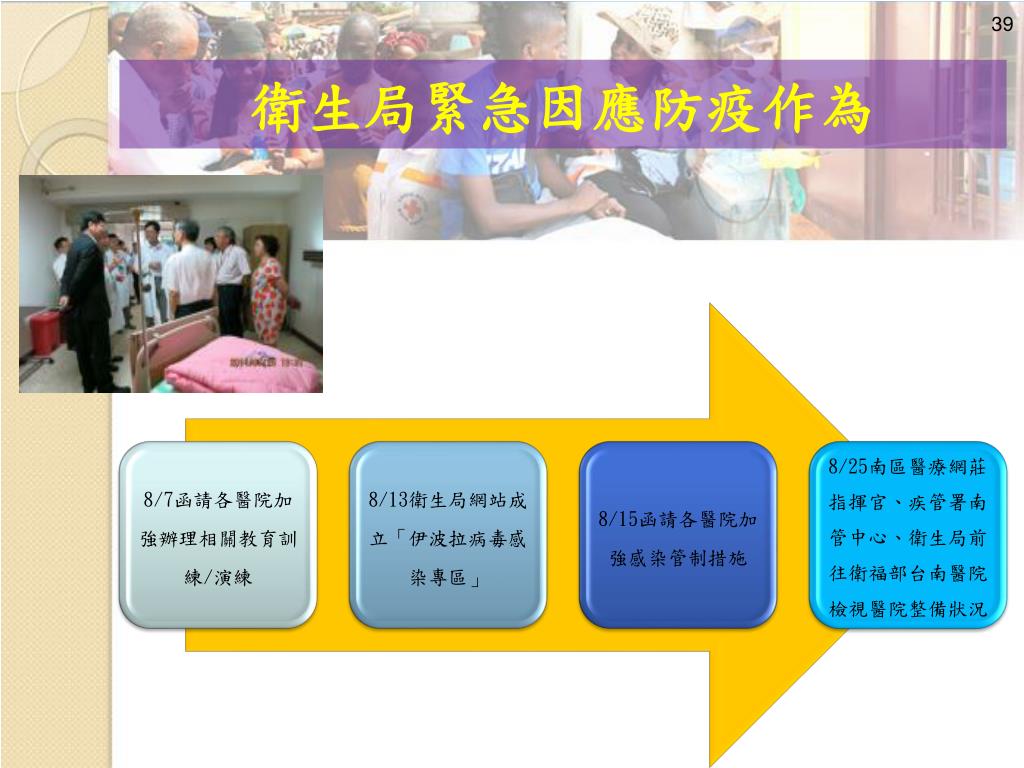 39

衛生局緊急因應防疫作為

8/7函請各醫院加強辦理相關教育訓練/演練

8/13衛生局網站成立「伊波拉病毒感染專區」

8/15函請各醫院加強感染管制措施

8/25南區醫療網莊指揮官、疾管署南管中心、衛生局前往衛福部台南醫院檢視醫院整備狀況